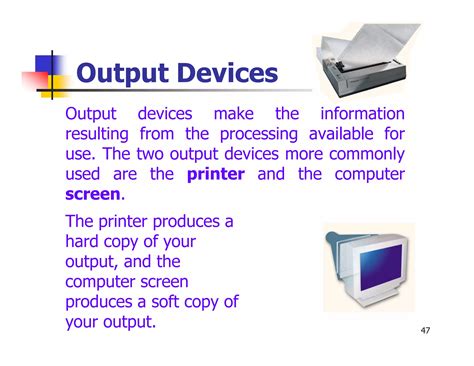 Output Devices

Output devices make the information resulting from the processing available for use. The two output devices more commonly used are the printer and the computer screen.

The printer produces a hard copy of your output, and the computer screen produces a soft copy of your output.

47